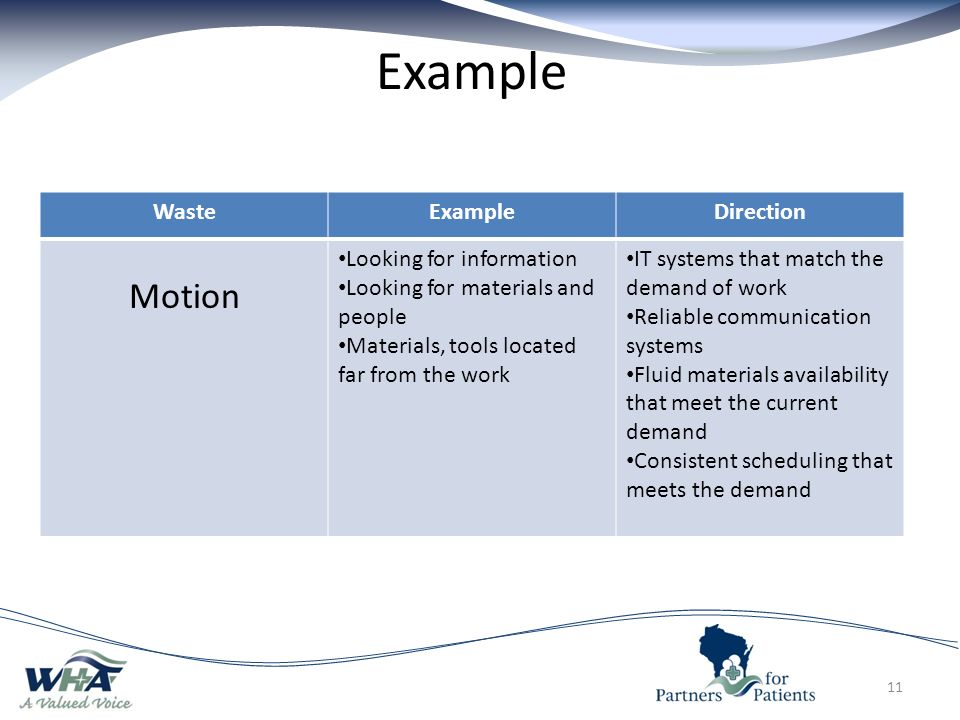 Example

| Waste | Example | Direction |
|---|---|---|
| Motion | •Looking for information •Looking for materials and people •Materials, tools located far from the work | •IT systems that match the demand of work •Reliable communication systems •Fluid materials availability that meet the current demand •Consistent scheduling that meets the demand |

WHA
A Valued Voice

Partners for Patients

11